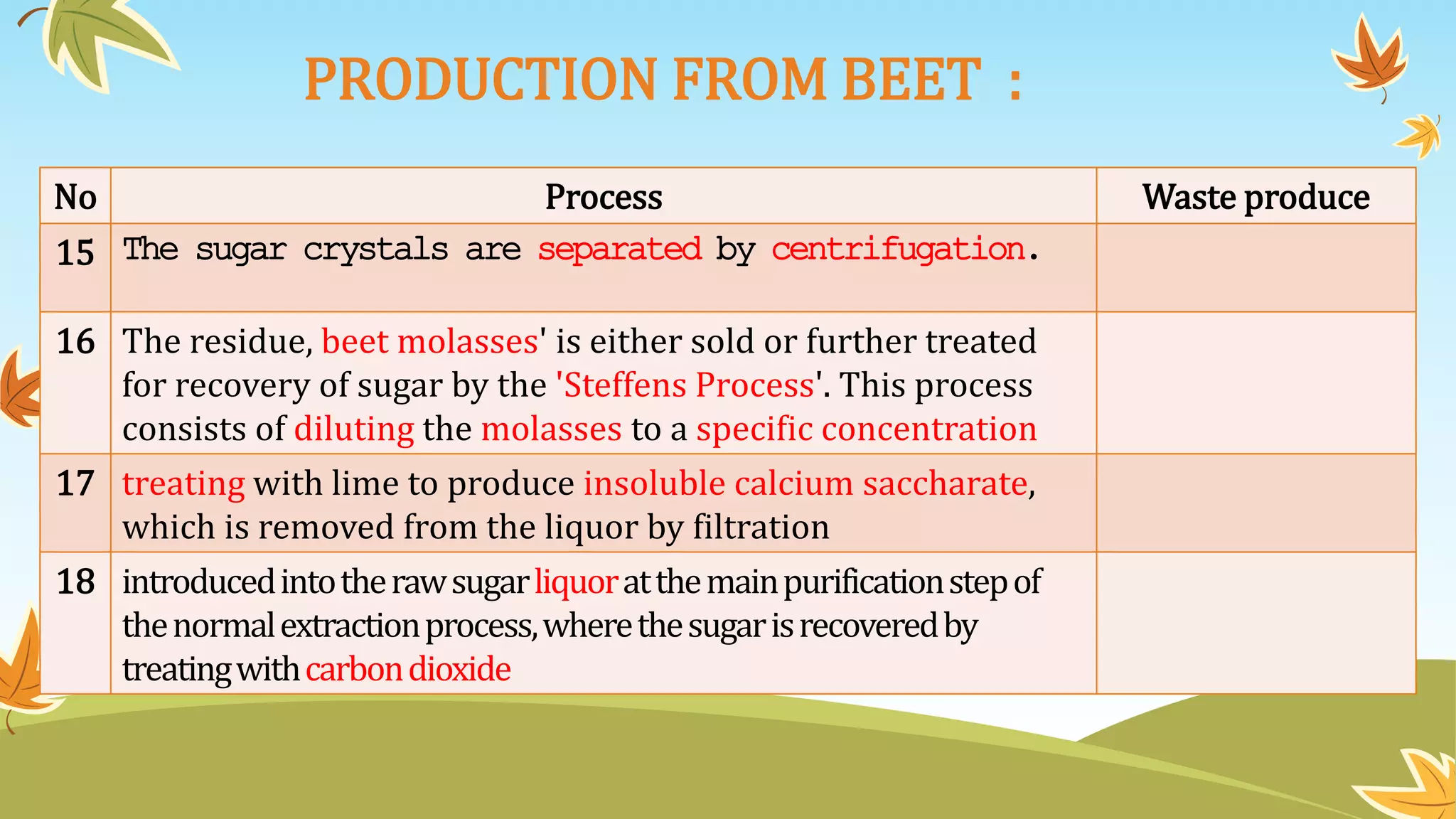 PRODUCTION FROM BEET :

| No | Process | Waste produce |
|---|---|---|
| 15 | The sugar crystals are separated by centrifugation. | |
| 16 | The residue, beet molasses' is either sold or further treated for recovery of sugar by the 'Steffens Process'. This process consists of diluting the molasses to a specific concentration | |
| 17 | treating with lime to produce insoluble calcium saccharate, which is removed from the liquor by filtration | |
| 18 | introduced into the raw sugar liquor at the main purification step of the normal extraction process, where the sugar is recovered by treating with carbon dioxide | |